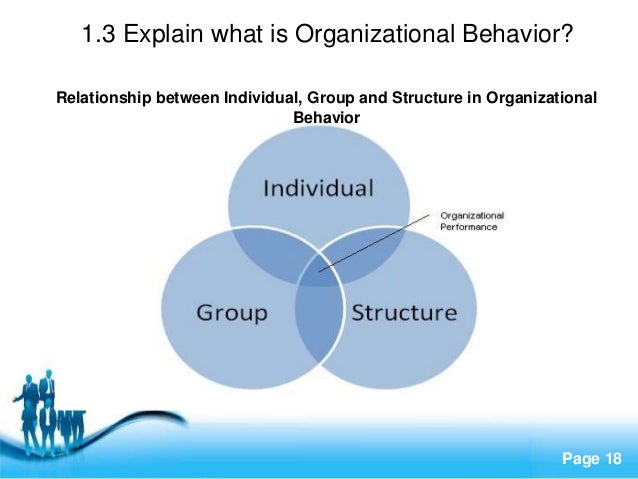 1.3 Explain what is Organizational Behavior?

Relationship between Individual, Group and Structure in Organizational Behavior

Individual

Organizational Performance

Group

Structure

Page 18